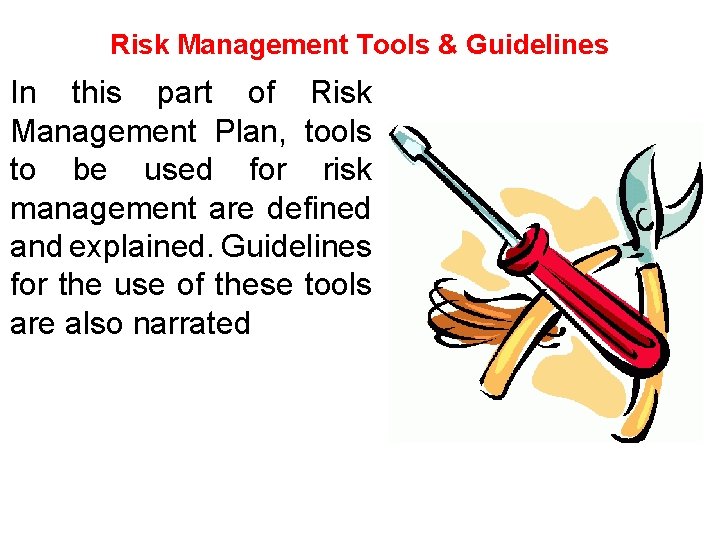 Risk Management Tools & Guidelines

In this part of Risk Management Plan, tools to be used for risk management are defined and explained. Guidelines for the use of these tools are also narrated